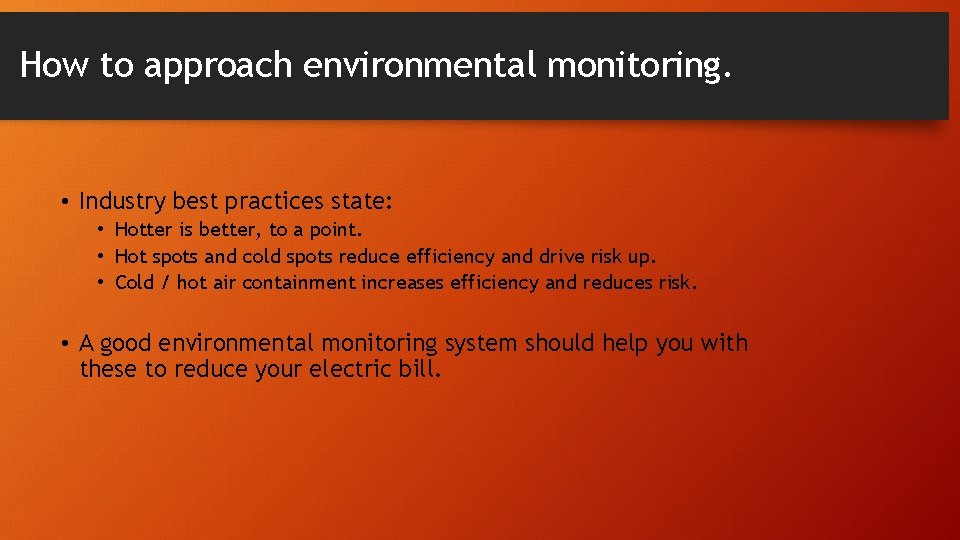 How to approach environmental monitoring.

• Industry best practices state:
  • Hotter is better, to a point.
  • Hot spots and cold spots reduce efficiency and drive risk up.
  • Cold / hot air containment increases efficiency and reduces risk.

• A good environmental monitoring system should help you with these to reduce your electric bill.